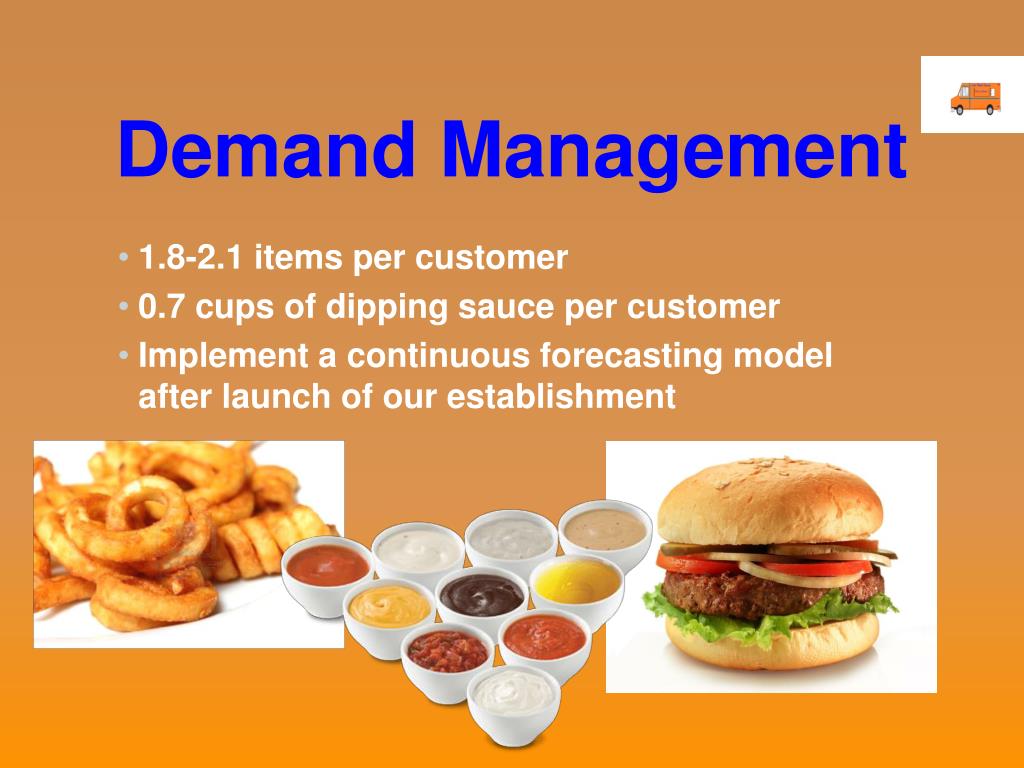 Demand Management

• 1.8-2.1 items per customer
• 0.7 cups of dipping sauce per customer
• Implement a continuous forecasting model after launch of our establishment